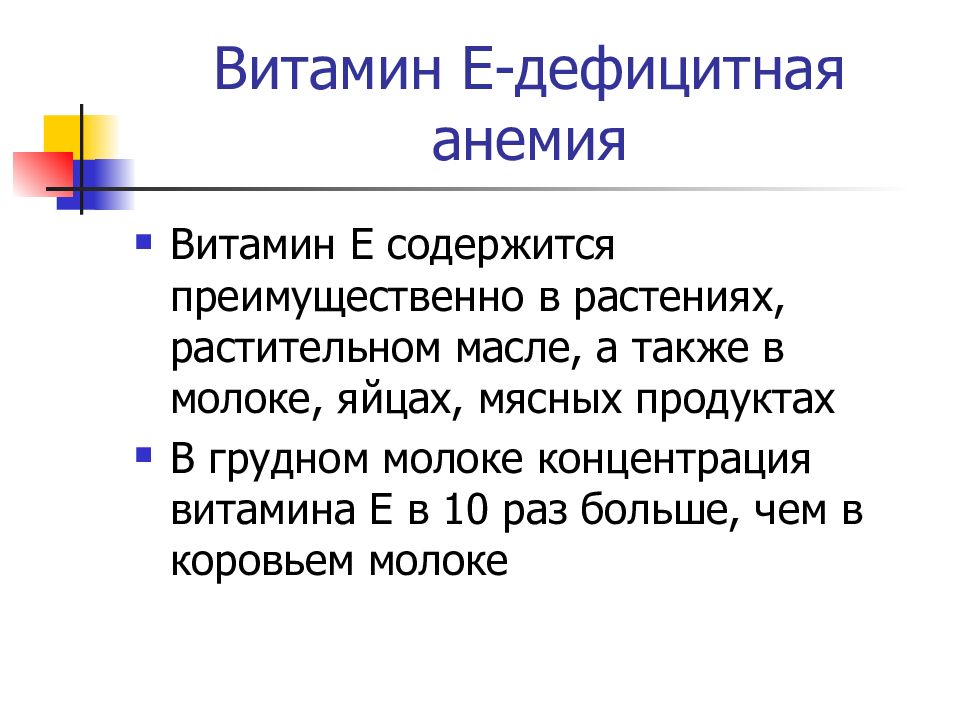 Витамин Е-дефицитная анемия

▪ Витамин Е содержится преимущественно в растениях, растительном масле, а также в молоке, яйцах, мясных продуктах

▪ В грудном молоке концентрация витамина Е в 10 раз больше, чем в коровьем молоке